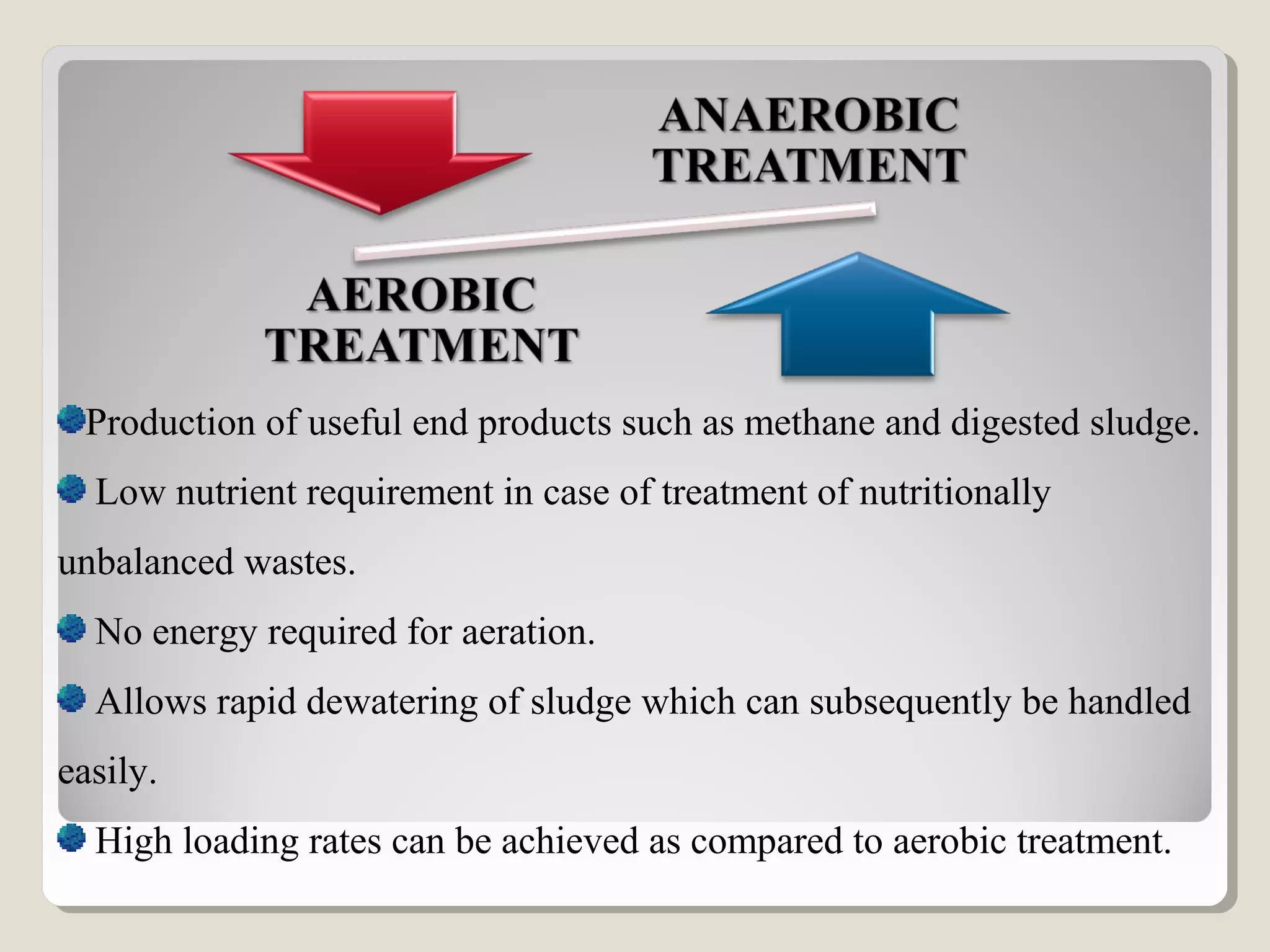 ANAEROBIC TREATMENT

AEROBIC TREATMENT

Production of useful end products such as methane and digested sludge.

Low nutrient requirement in case of treatment of nutritionally unbalanced wastes.

No energy required for aeration.

Allows rapid dewatering of sludge which can subsequently be handled easily.

High loading rates can be achieved as compared to aerobic treatment.